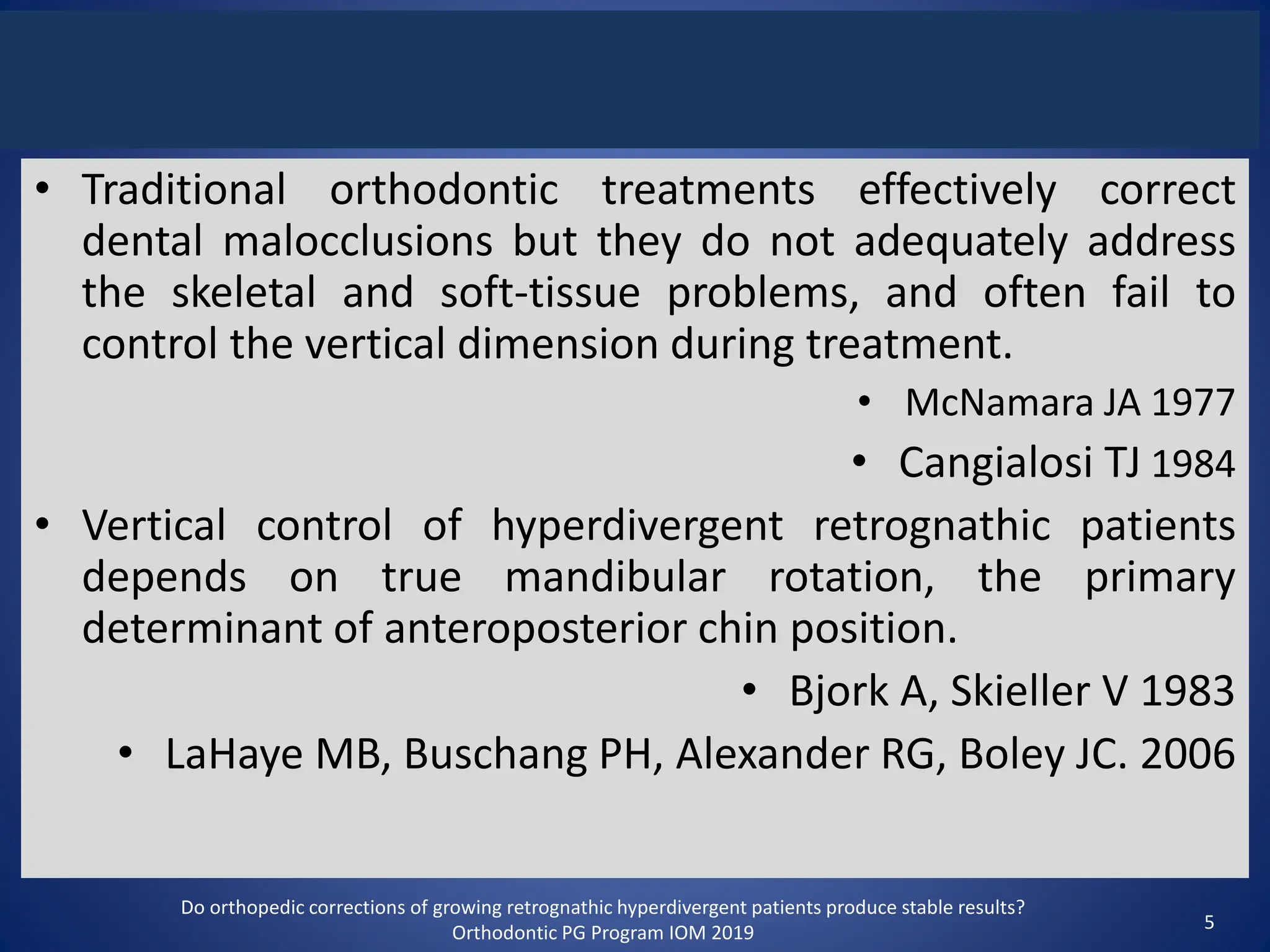 • Traditional orthodontic treatments effectively correct dental malocclusions but they do not adequately address the skeletal and soft-tissue problems, and often fail to control the vertical dimension during treatment.

• McNamara JA 1977

• Cangialosi TJ 1984

• Vertical control of hyperdivergent retrognathic patients depends on true mandibular rotation, the primary determinant of anteroposterior chin position.

• Bjork A, Skieller V 1983

• LaHaye MB, Buschang PH, Alexander RG, Boley JC. 2006

Do orthopedic corrections of growing retrognathic hyperdivergent patients produce stable results?
Orthodontic PG Program IOM 2019

5